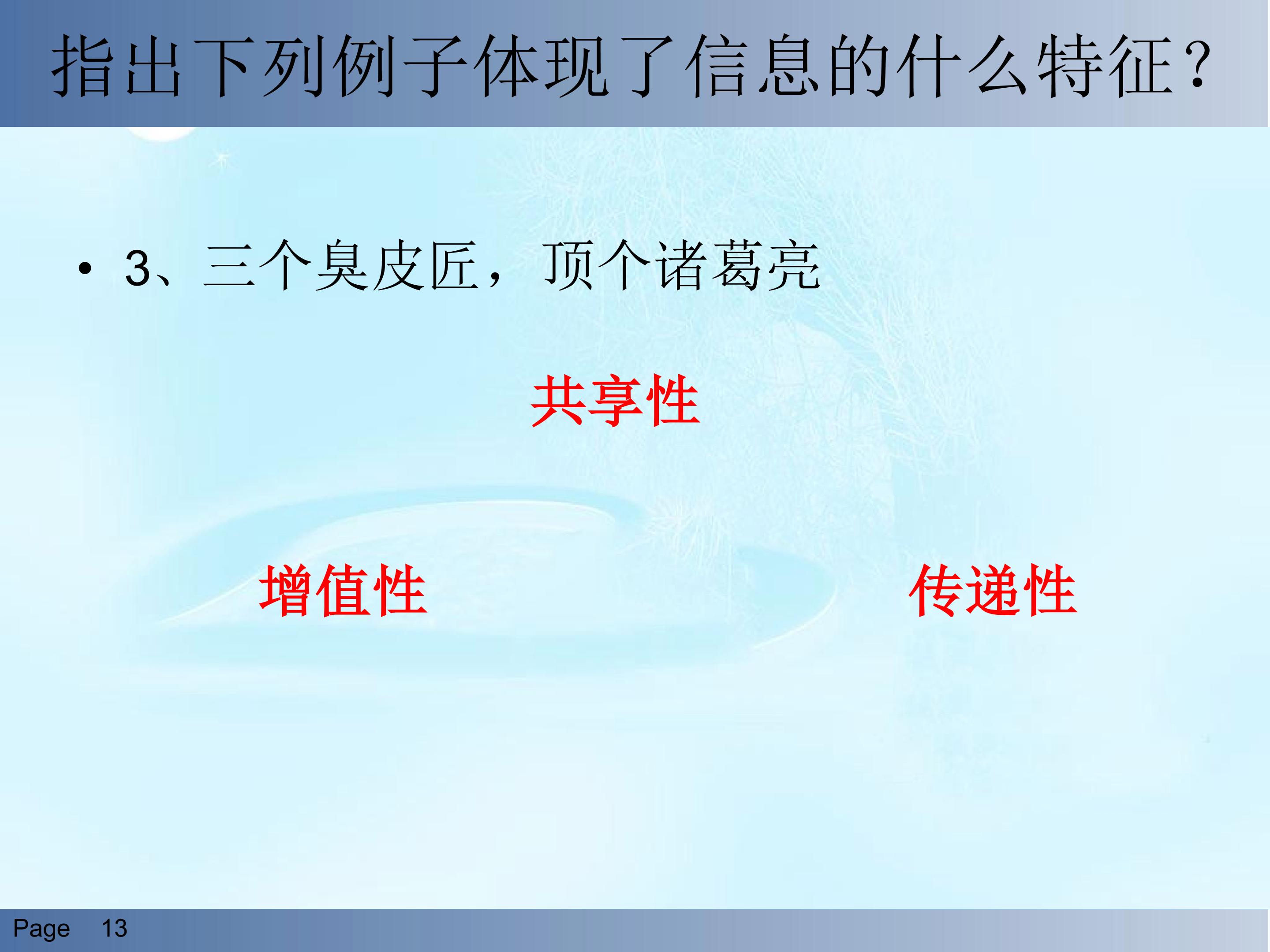 指出下列例子体现了信息的什么特征？

• 3、三个臭皮匠，顶个诸葛亮

共享性

增值性

传递性

Page 13